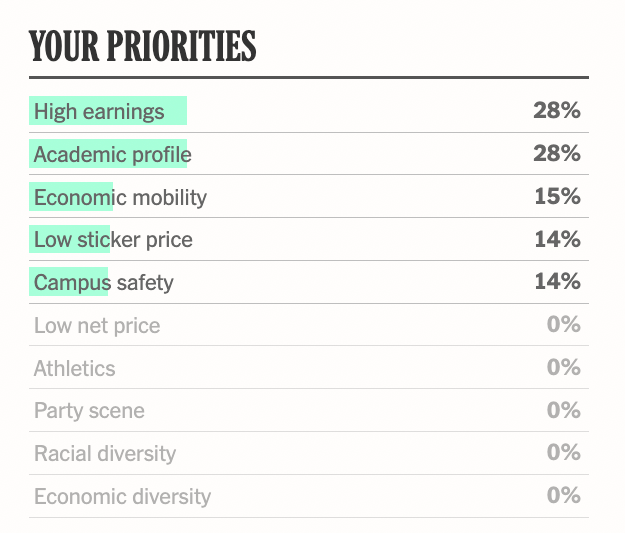 YOUR PRIORITIES

| | |
|---|---|
| High earnings | 28% |
| Academic profile | 28% |
| Economic mobility | 15% |
| Low sticker price | 14% |
| Campus safety | 14% |
| Low net price | 0% |
| Athletics | 0% |
| Party scene | 0% |
| Racial diversity | 0% |
| Economic diversity | 0% |